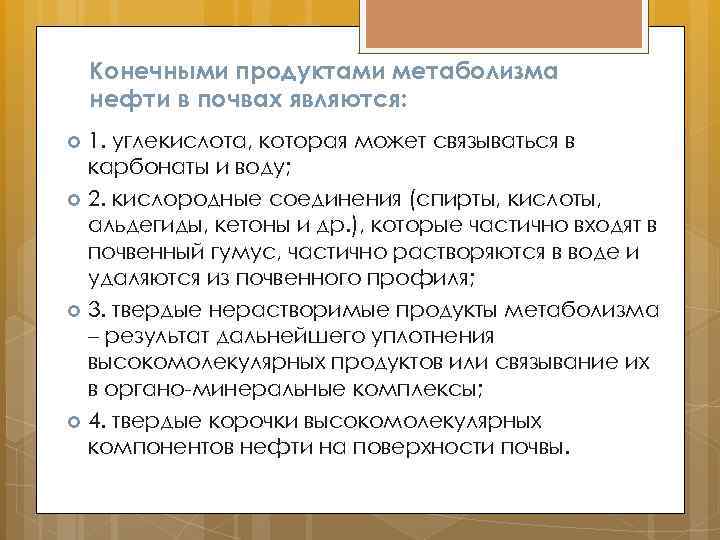 Конечными продуктами метаболизма нефти в почвах являются:

1. углекислота, которая может связываться в карбонаты и воду;

2. кислородные соединения (спирты, кислоты, альдегиды, кетоны и др.), которые частично входят в почвенный гумус, частично растворяются в воде и удаляются из почвенного профиля;

3. твердые нерастворимые продукты метаболизма – результат дальнейшего уплотнения высокомолекулярных продуктов или связывание их в органо-минеральные комплексы;

4. твердые корочки высокомолекулярных компонентов нефти на поверхности почвы.